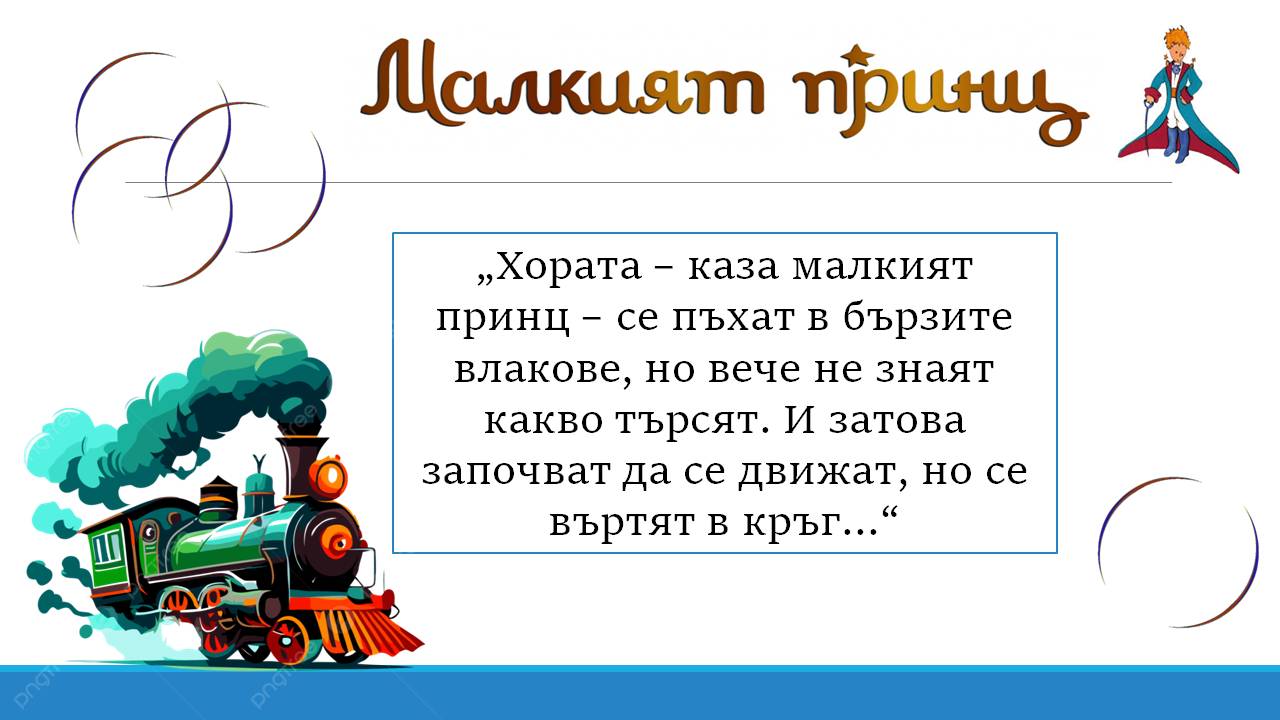 Малкият принц

„Хората – каза малкият принц – се пъхат в бързите влакове, но вече не знаят какво търсят. И затова започват да се движат, но се въртят в кръг...“